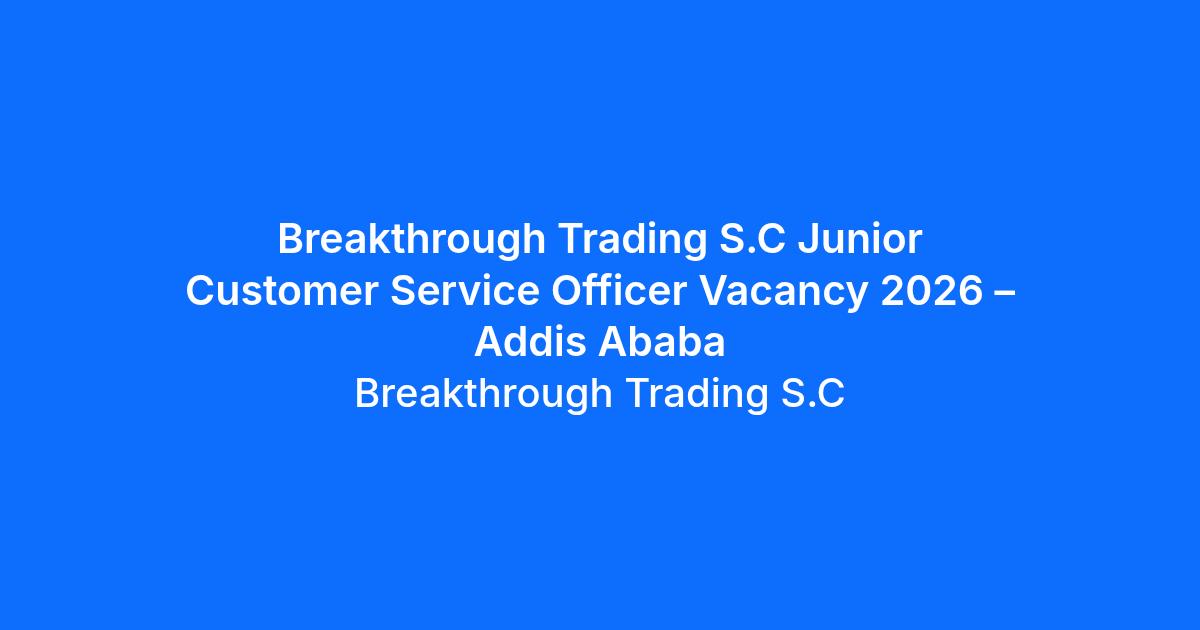 Breakthrough Trading S.C Junior Customer Service Officer Vacancy 2026 – Addis Ababa

Breakthrough Trading S.C